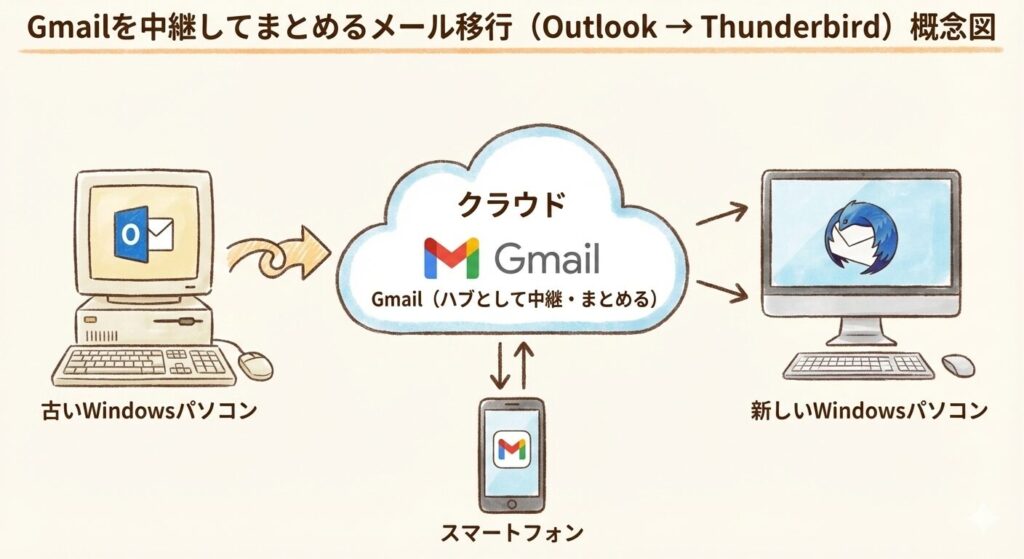 Gmailを中継してまとめるメール移行（Outlook → Thunderbird）概念図

クラウド

Gmail

Gmail（ハブとして中継・まとめる）

古いWindowsパソコン

新しいWindowsパソコン

スマートフォン